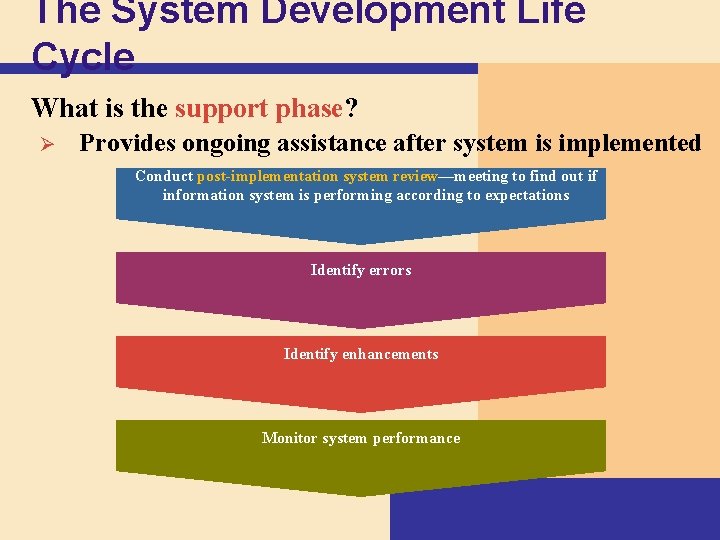 The System Development Life Cycle

What is the support phase?

➢ Provides ongoing assistance after system is implemented

Conduct post-implementation system review—meeting to find out if information system is performing according to expectations

Identify errors

Identify enhancements

Monitor system performance